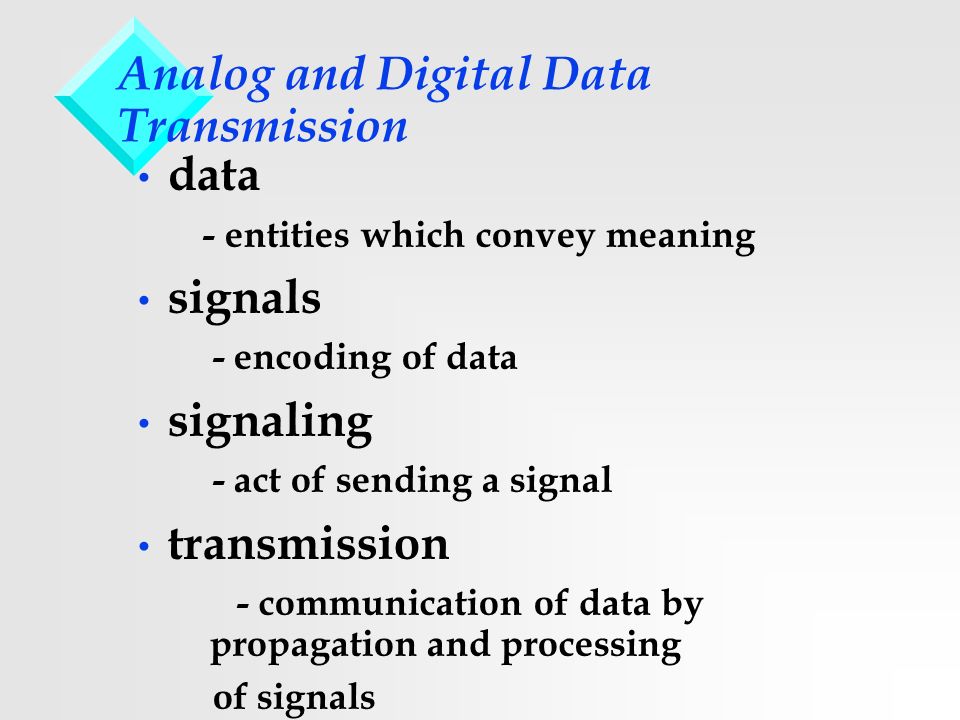 Analog and Digital Data Transmission

• data

- entities which convey meaning

• signals

- encoding of data

• signaling

- act of sending a signal

• transmission

- communication of data by propagation and processing of signals